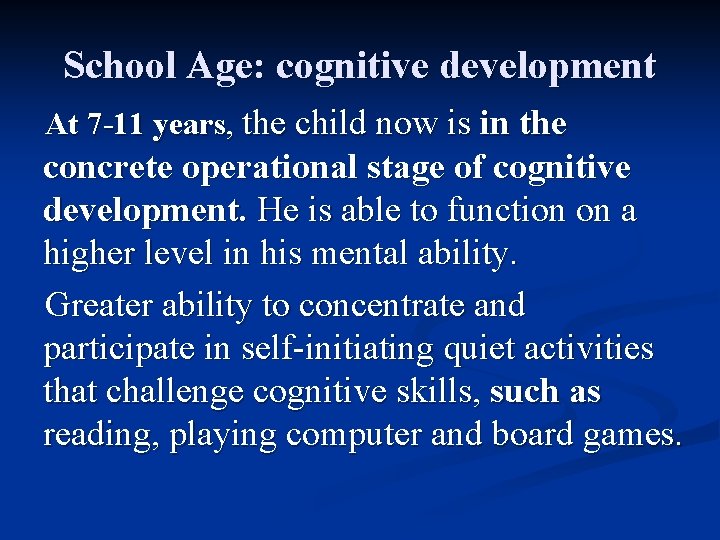 School Age: cognitive development

At 7-11 years, the child now is in the concrete operational stage of cognitive development. He is able to function on a higher level in his mental ability.

Greater ability to concentrate and participate in self-initiating quiet activities that challenge cognitive skills, such as reading, playing computer and board games.